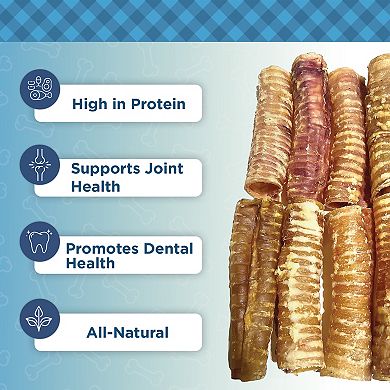 High in Protein

Supports Joint Health

Promotes Dental Health

All-Natural